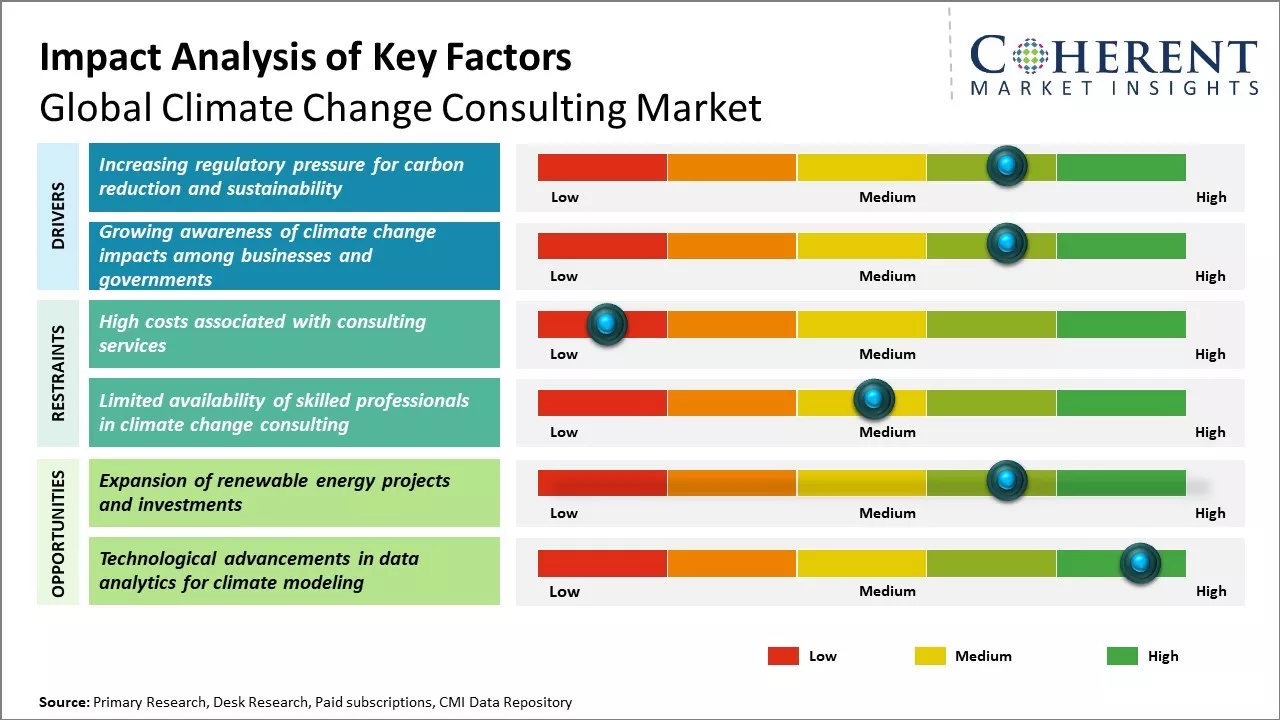 Impact Analysis of Key Factors
Global Climate Change Consulting Market

COHERENT
MARKET INSIGHTS

DRIVERS

Increasing regulatory pressure for carbon reduction and sustainability

Low Medium High

Growing awareness of climate change impacts among businesses and governments

Low Medium High

RESTRAINTS

High costs associated with consulting services

Low Medium High

Limited availability of skilled professionals in climate change consulting

Low Medium High

OPPORTUNITIES

Expansion of renewable energy projects and investments

Low Medium High

Technological advancements in data analytics for climate modeling

Low Medium High

Low Medium High

Source: Primary Research, Desk Research, Paid subscriptions, CMI Data Repository